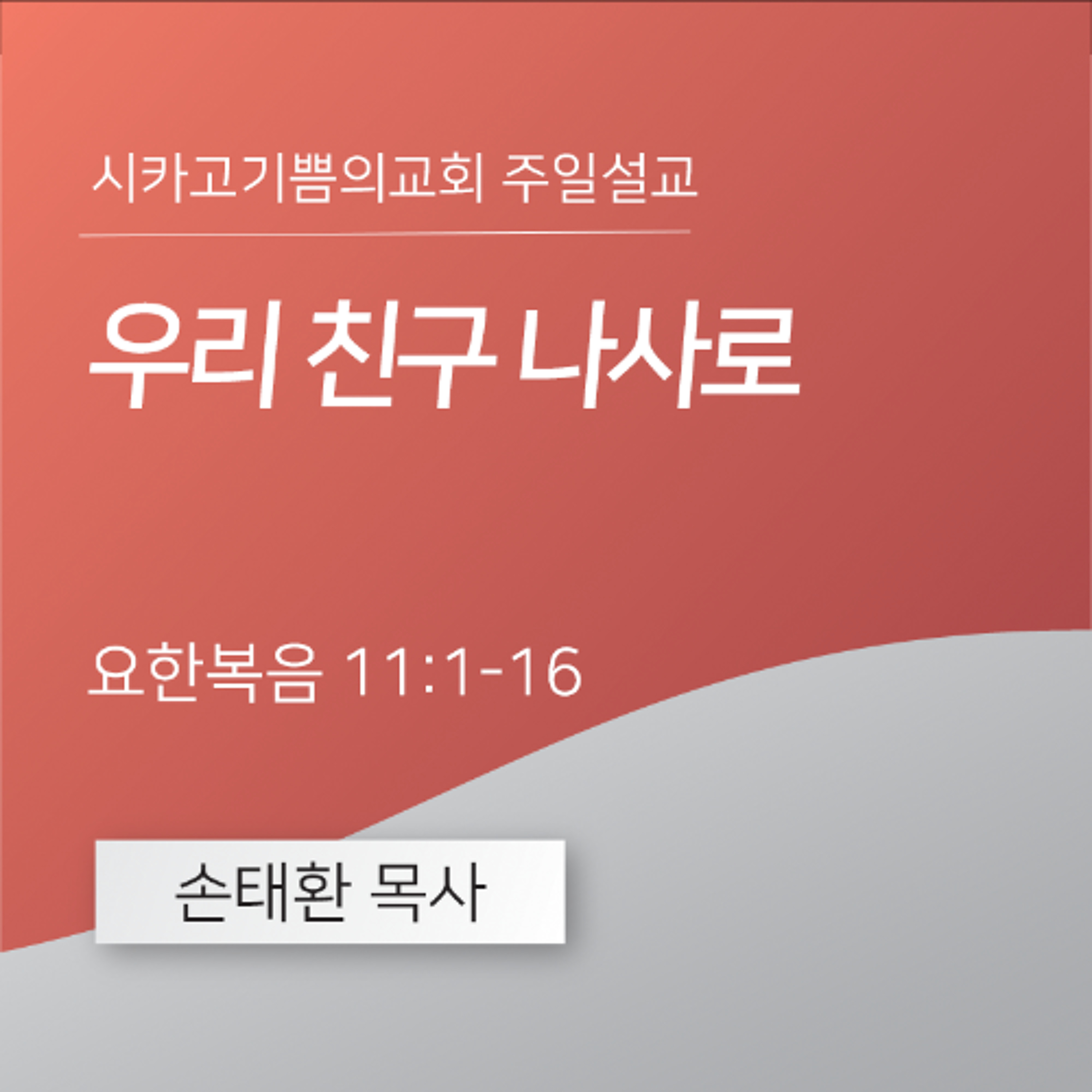 시카고기쁨의교회 주일설교

우리 친구 나사로

요한복음 11:1-16

손태환 목사